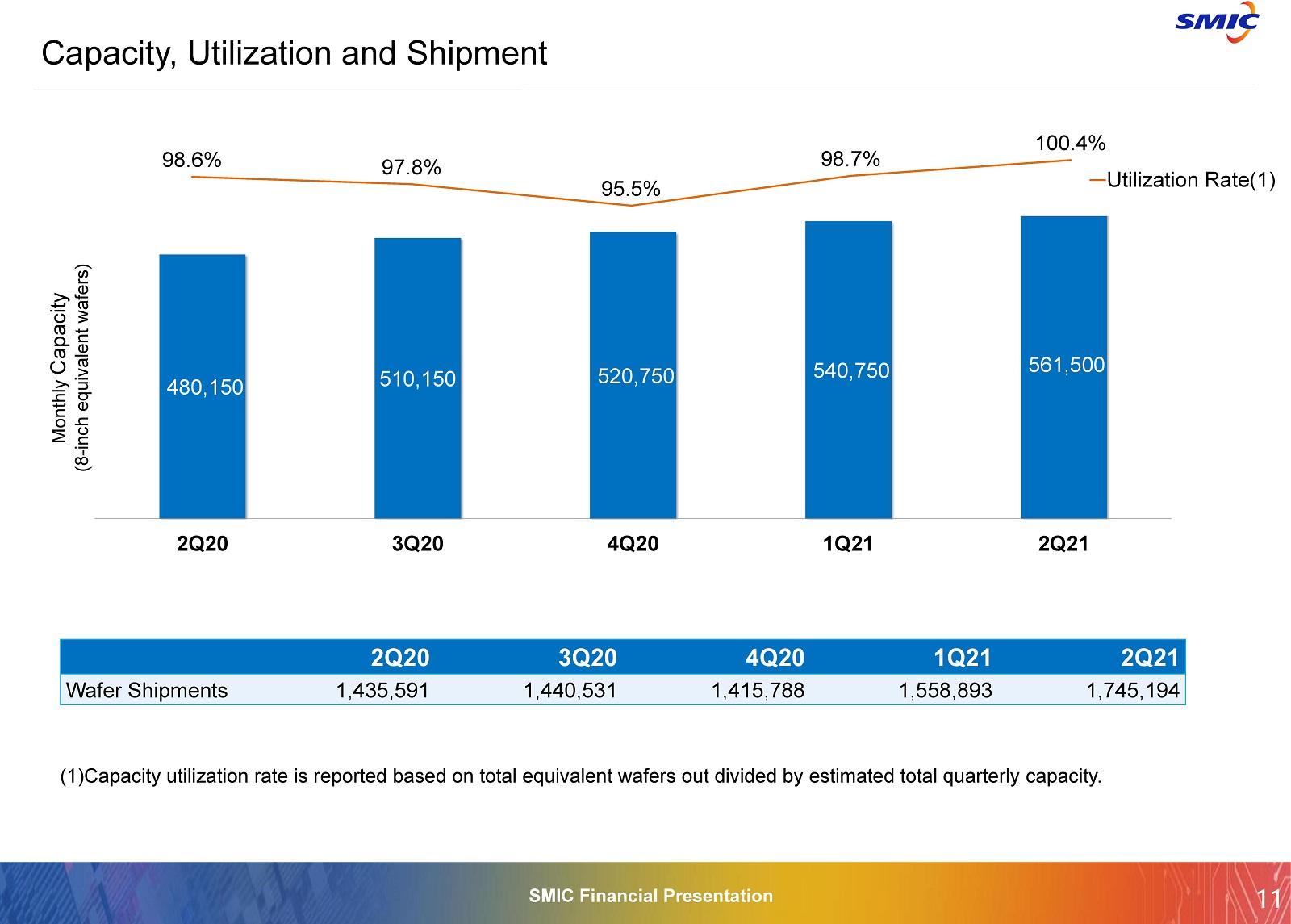 SMIC

Capacity, Utilization and Shipment

98.6%
97.8%
95.5%
98.7%
100.4%
Utilization Rate(1)

Monthly Capacity
(8-inch equivalent wafers)

480,150
510,150
520,750
540,750
561,500

2Q20
3Q20
4Q20
1Q21
2Q21

| | 2Q20 | 3Q20 | 4Q20 | 1Q21 | 2Q21 |
|---|---|---|---|---|---|
| Wafer Shipments | 1,435,591 | 1,440,531 | 1,415,788 | 1,558,893 | 1,745,194 |

(1)Capacity utilization rate is reported based on total equivalent wafers out divided by estimated total quarterly capacity.

SMIC Financial Presentation

11